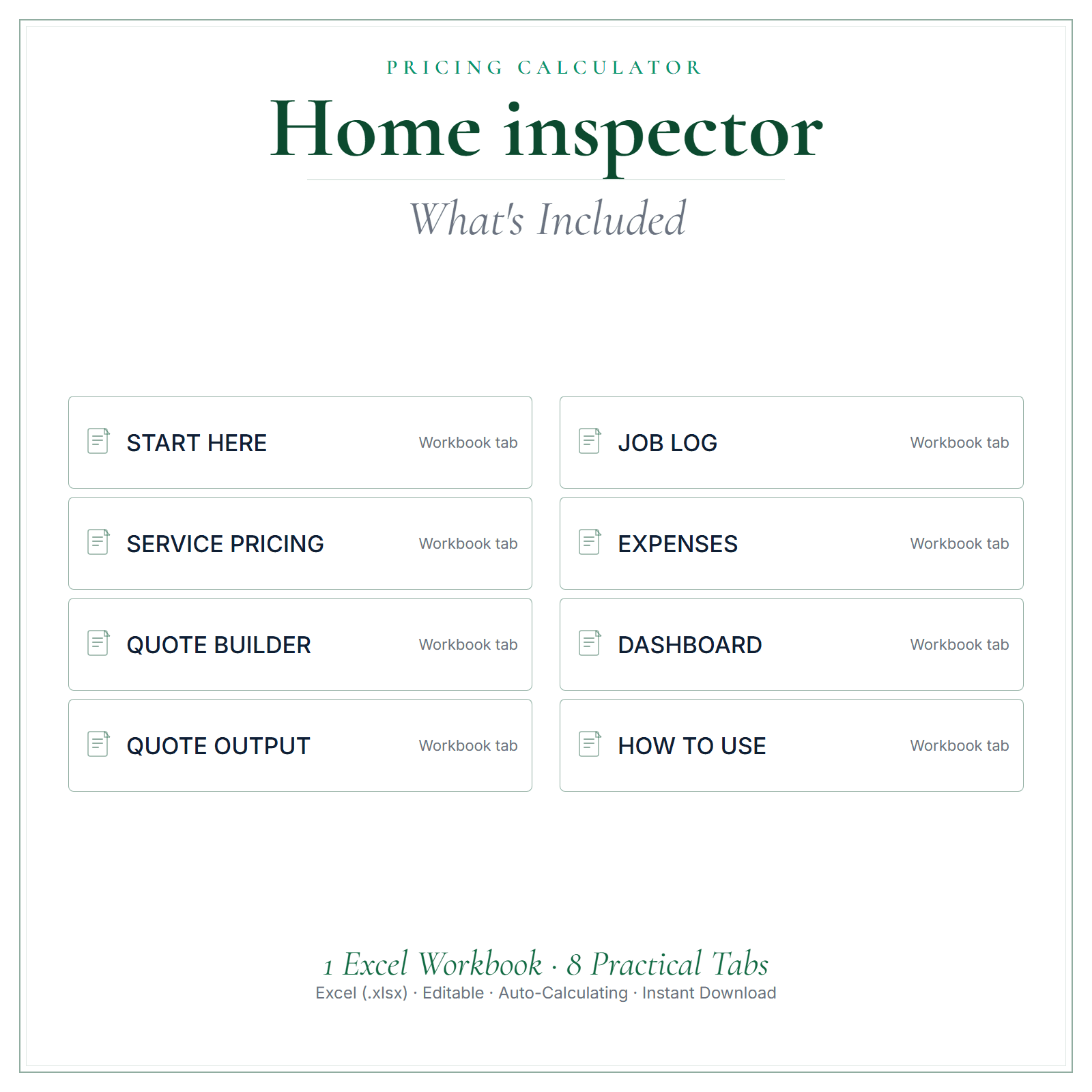 PRICING CALCULATOR

Home inspector

What's Included

START HERE Workbook tab

SERVICE PRICING Workbook tab

QUOTE BUILDER Workbook tab

QUOTE OUTPUT Workbook tab

JOB LOG Workbook tab

EXPENSES Workbook tab

DASHBOARD Workbook tab

HOW TO USE Workbook tab

1 Excel Workbook · 8 Practical Tabs

Excel (.xlsx) · Editable · Auto-Calculating · Instant Download